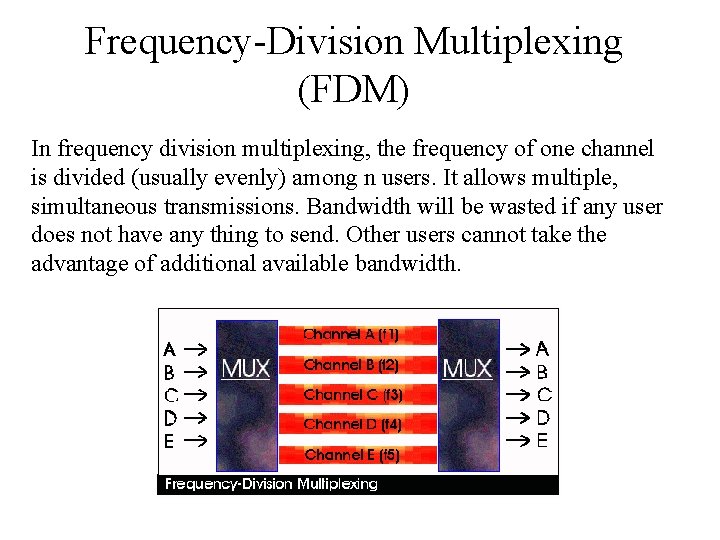 Frequency-Division Multiplexing (FDM)

In frequency division multiplexing, the frequency of one channel is divided (usually evenly) among n users. It allows multiple, simultaneous transmissions. Bandwidth will be wasted if any user does not have any thing to send. Other users cannot take the advantage of additional available bandwidth.

A →
B →
C →
D →
E →

MUX

Channel A (f1)
Channel B (f2)
Channel C (f3)
Channel D (f4)
Channel E (f5)

MUX

→ A
→ B
→ C
→ D
→ E

Frequency-Division Multiplexing